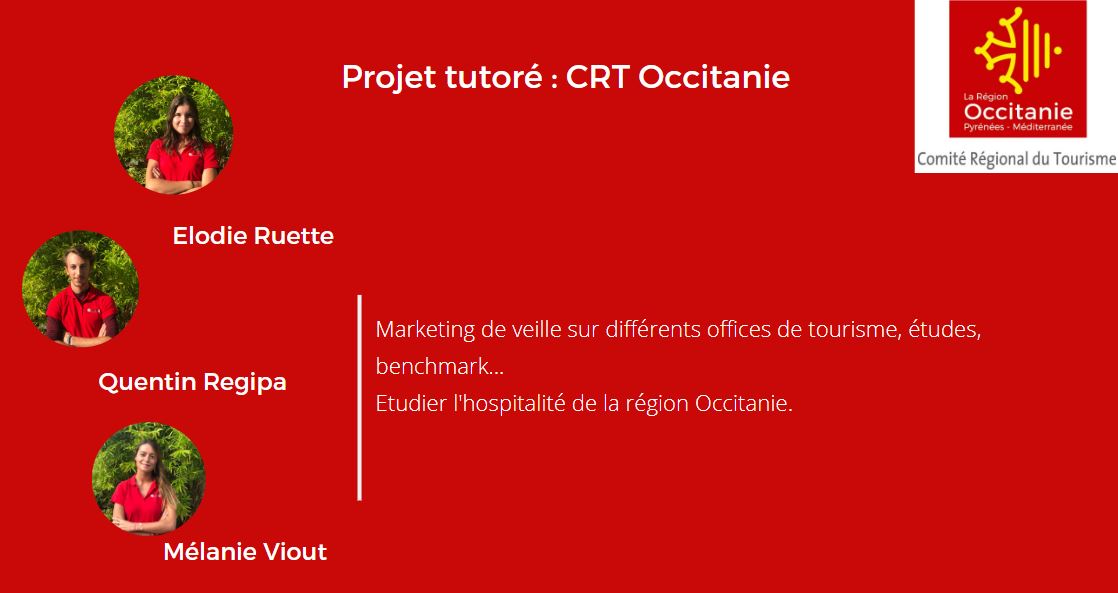 Projet tutoré : CRT Occitanie

La Région
Occitanie
Pyrénées - Méditerranée
Comité Régional du Tourisme

Elodie Ruette

Quentin Regipa

Mélanie Viout

Marketing de veille sur différents offices de tourisme, études, benchmark...
Etudier l'hospitalité de la région Occitanie.